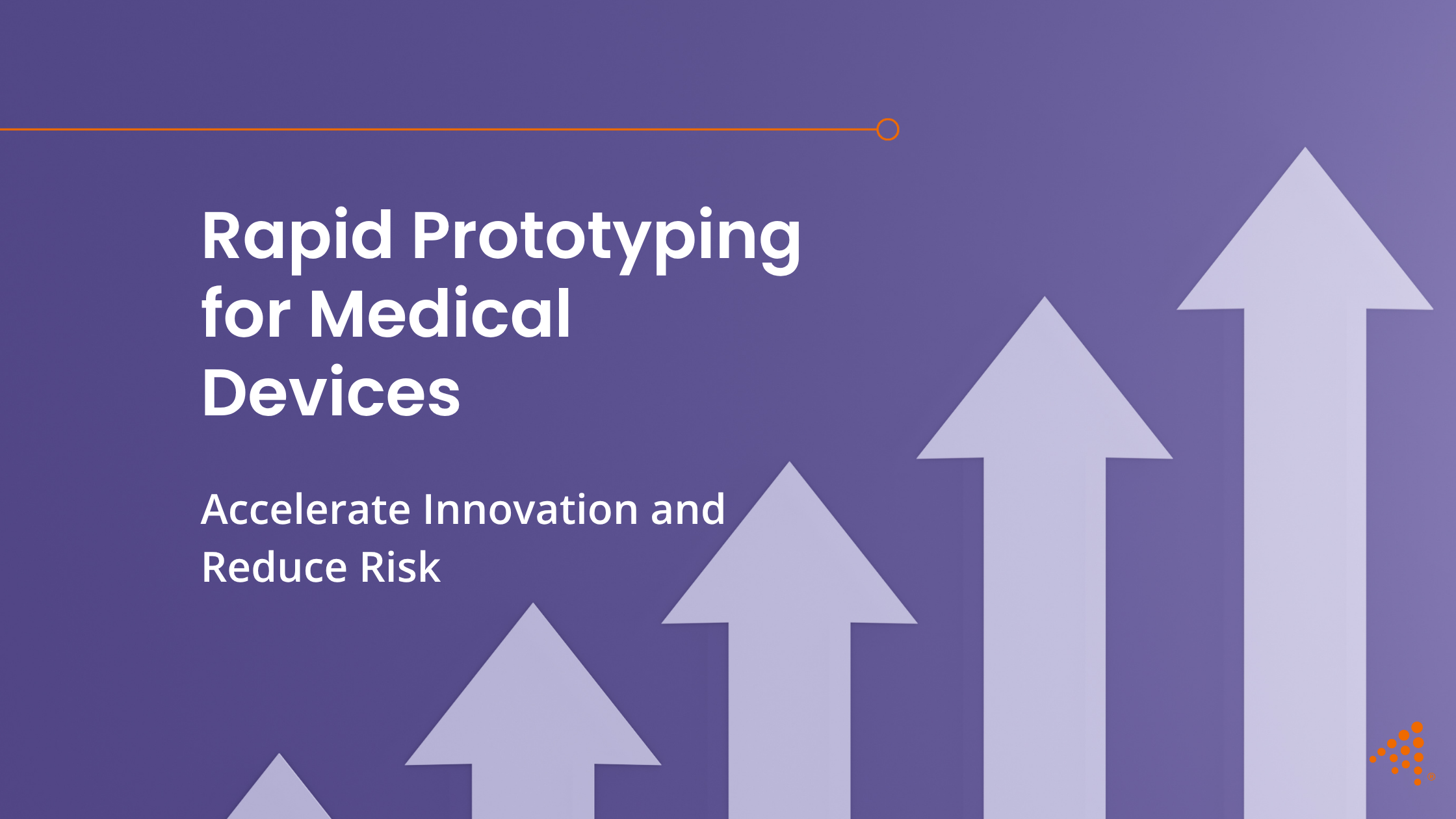 Rapid Prototyping for Medical Devices

Accelerate Innovation and Reduce Risk

®